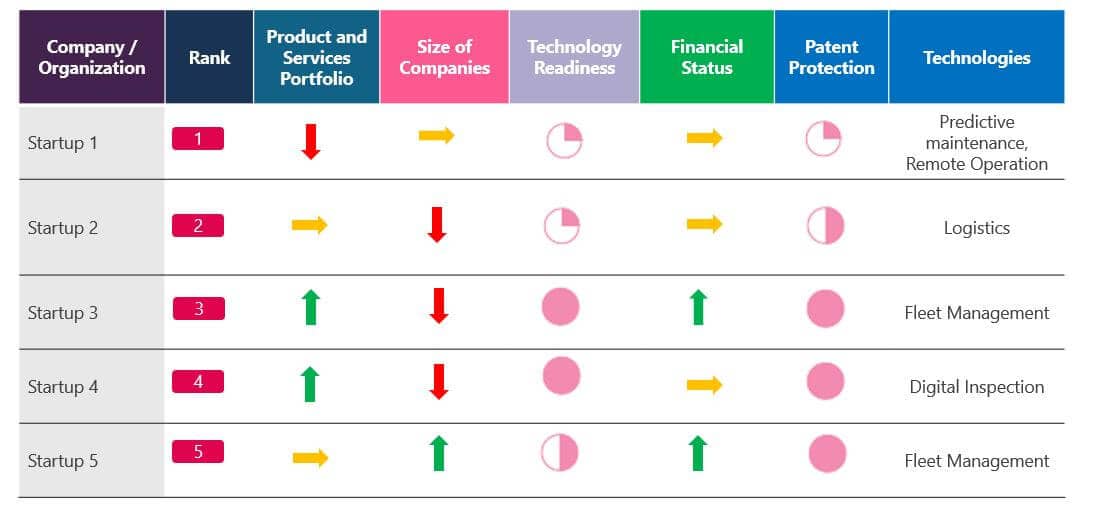 | Company / Organization | Rank | Product and Services Portfolio | Size of Companies | Technology Readiness | Financial Status | Patent Protection | Technologies |
|---|---|---|---|---|---|---|---|
| Startup 1 | 1 | | | | | | Predictive maintenance, Remote Operation |
| Startup 2 | 2 | | | | | | Logistics |
| Startup 3 | 3 | | | | | | Fleet Management |
| Startup 4 | 4 | | | | | | Digital Inspection |
| Startup 5 | 5 | | | | | | Fleet Management |